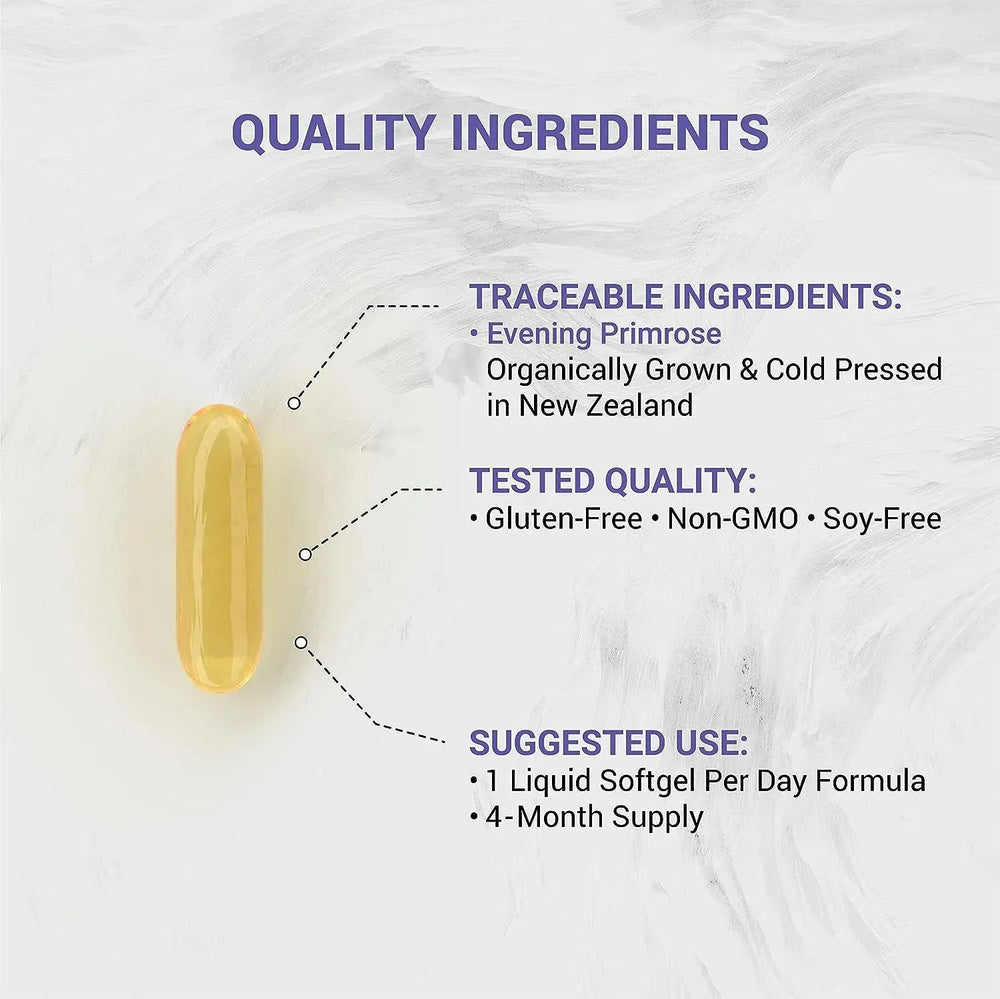 QUALITY INGREDIENTS

TRACEABLE INGREDIENTS:
• Evening Primrose
Organically Grown & Cold Pressed in New Zealand

TESTED QUALITY:
• Gluten-Free • Non-GMO • Soy-Free

SUGGESTED USE:
• 1 Liquid Softgel Per Day Formula
• 4-Month Supply